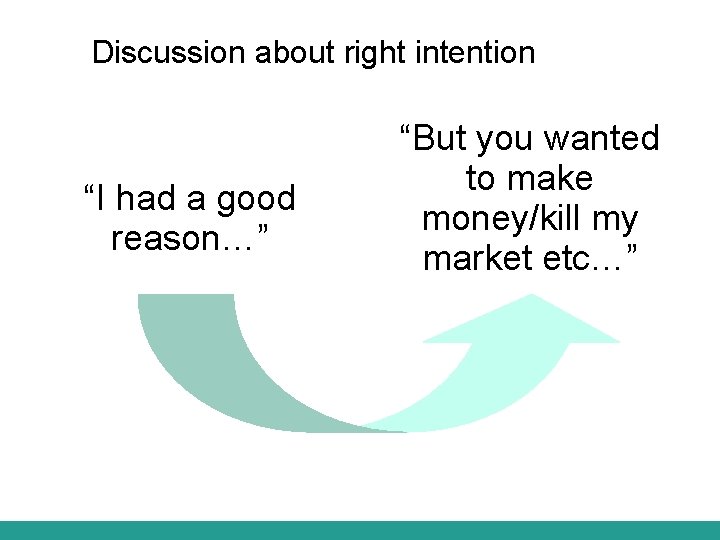 Discussion about right intention

“I had a good reason…”

“But you wanted to make money/kill my market etc…”